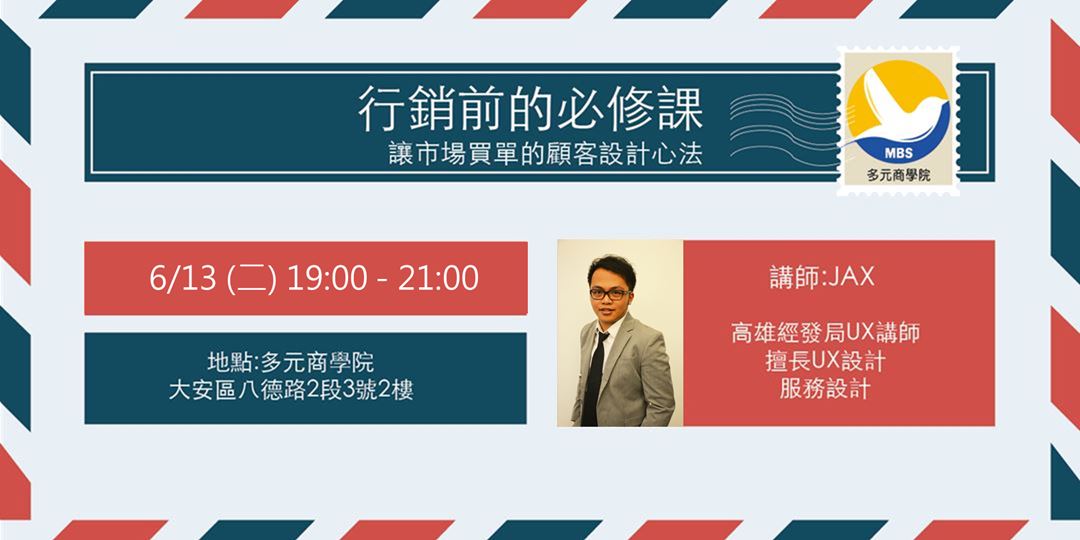 行銷前的必修課
讓市場買單的顧客設計心法

MBS
多元商學院

6/13 (二) 19:00 - 21:00

地點:多元商學院
大安區八德路2段3號2樓

講師:JAX

高雄經發局UX講師
擅長UX設計
服務設計